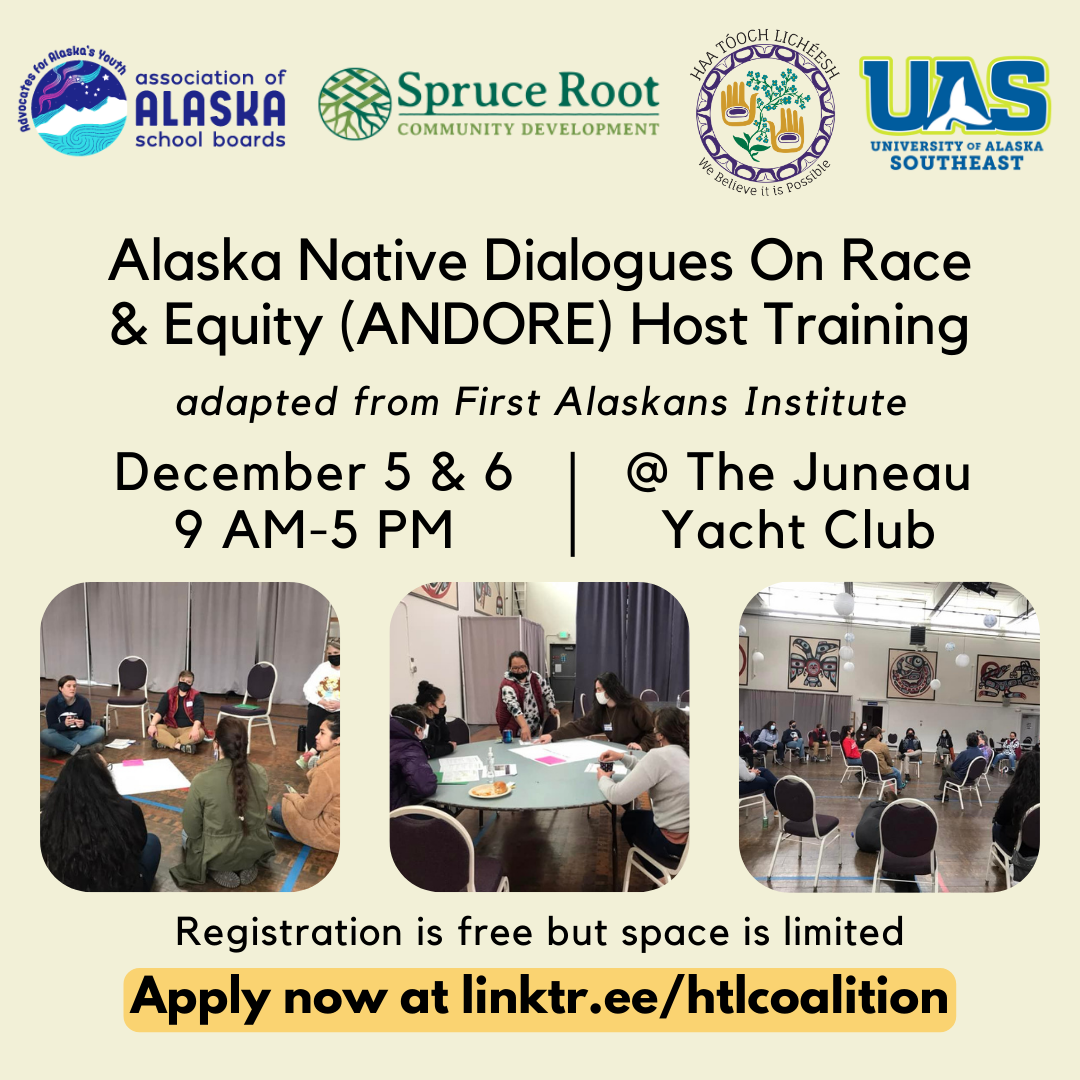 Advocates for Alaska's Youth
association of ALASKA school boards

Spruce Root
COMMUNITY DEVELOPMENT

HAA TÓOCH LICHÉESH
We Believe it is Possible

UAS
UNIVERSITY OF ALASKA SOUTHEAST

Alaska Native Dialogues On Race & Equity (ANDORE) Host Training

adapted from First Alaskans Institute

December 5 & 6
9 AM-5 PM

@ The Juneau Yacht Club

Registration is free but space is limited

Apply now at linktr.ee/htlcoalition